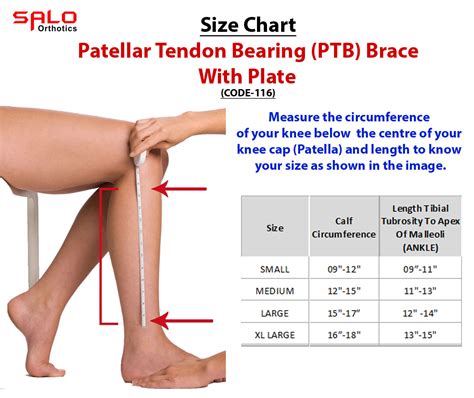 SALO Orthotics

Size Chart

Patellar Tendon Bearing (PTB) Brace With Plate

(CODE-116)

Measure the circumference of your knee below the centre of your knee cap (Patella) and length to know your size as shown in the image.

| Size | Calf Circumference | Length Tibial Tubrosity To Apex Of Malleoli (ANKLE) |
|---|---|---|
| SMALL | 09"-12" | 09"-11" |
| MEDIUM | 12"-15" | 11"-13" |
| LARGE | 15"-17" | 12" -14" |
| XL LARGE | 16"-18" | 13"-15" |